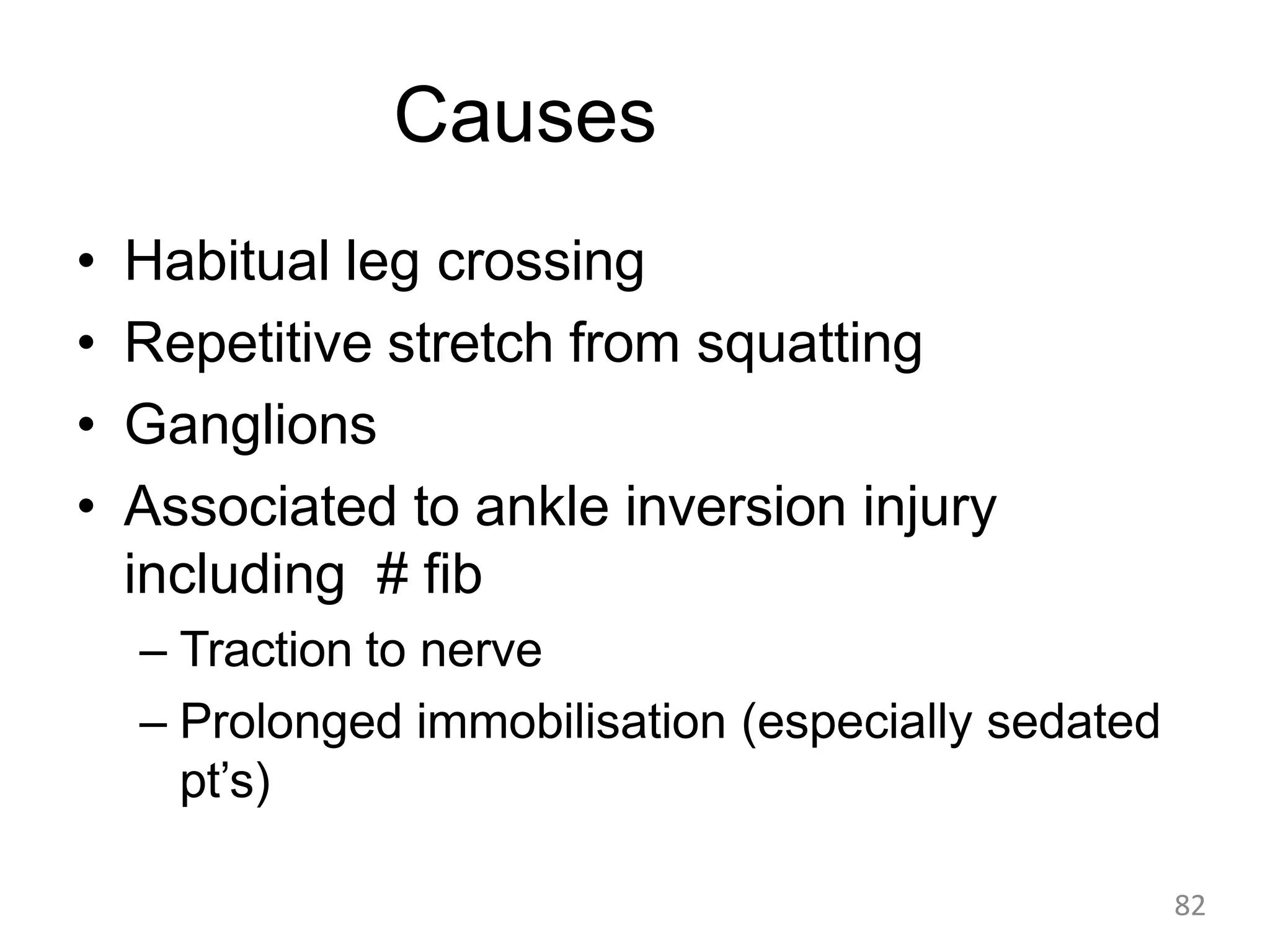 Causes

• Habitual leg crossing
• Repetitive stretch from squatting
• Ganglions
• Associated to ankle inversion injury including # fib
  – Traction to nerve
  – Prolonged immobilisation (especially sedated pt's)

82